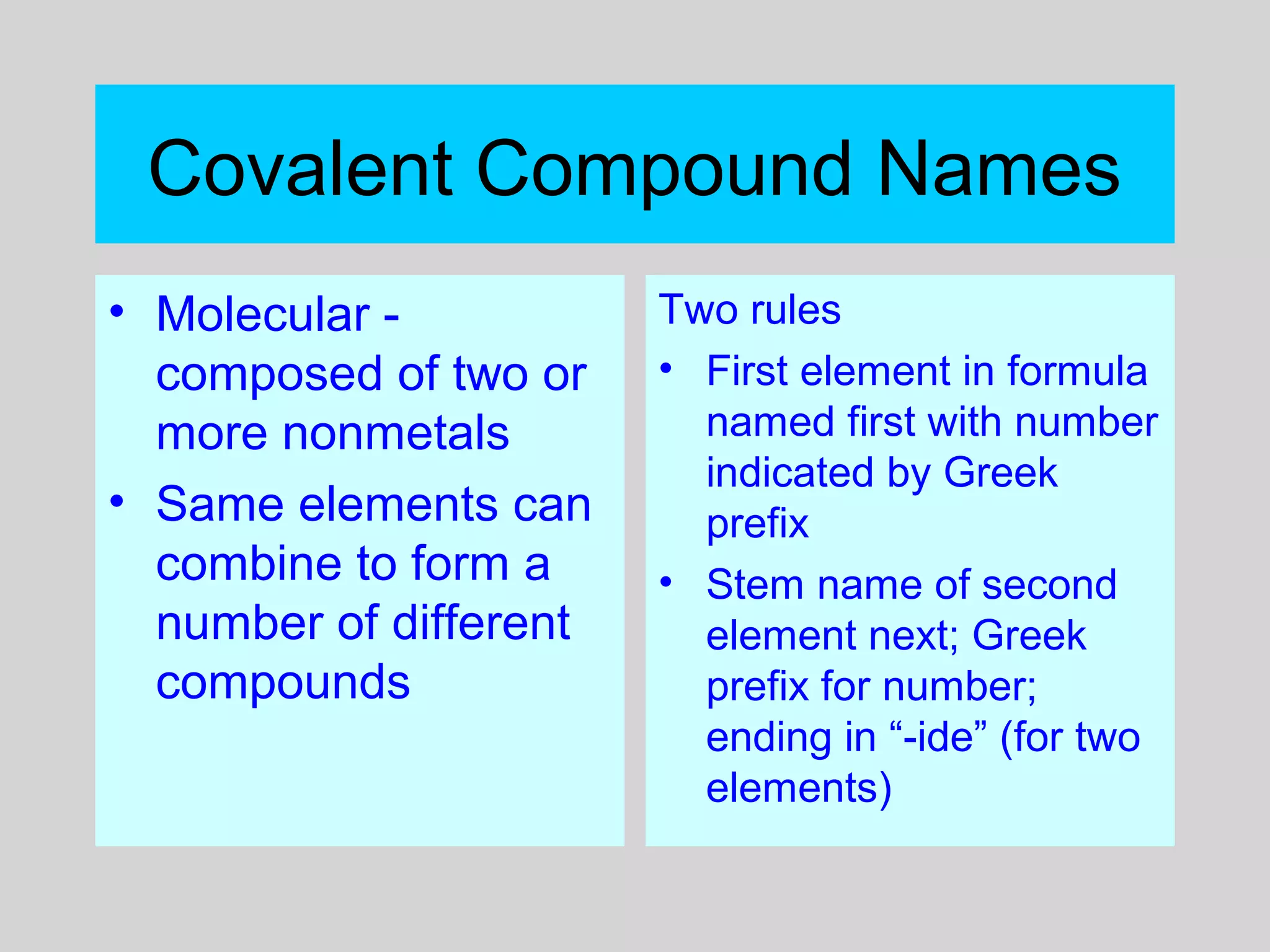 Covalent Compound Names

• Molecular - composed of two or more nonmetals
• Same elements can combine to form a number of different compounds

Two rules
• First element in formula named first with number indicated by Greek prefix
• Stem name of second element next; Greek prefix for number; ending in “-ide” (for two elements)